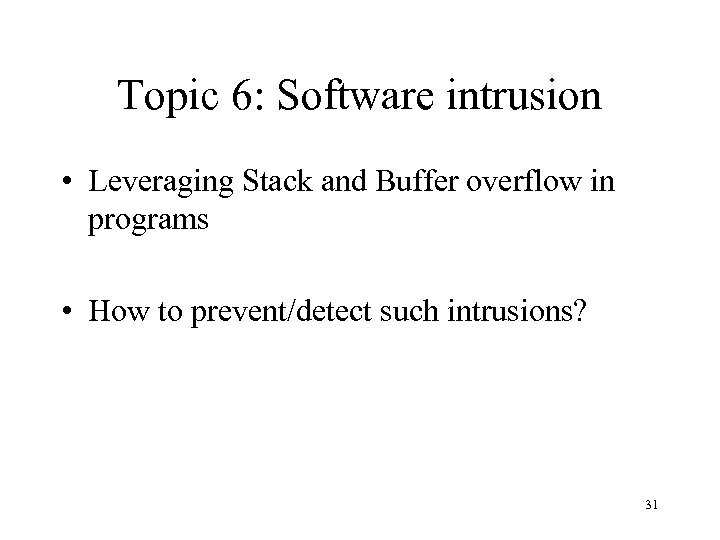 Topic 6: Software intrusion

• Leveraging Stack and Buffer overflow in programs

• How to prevent/detect such intrusions?

31